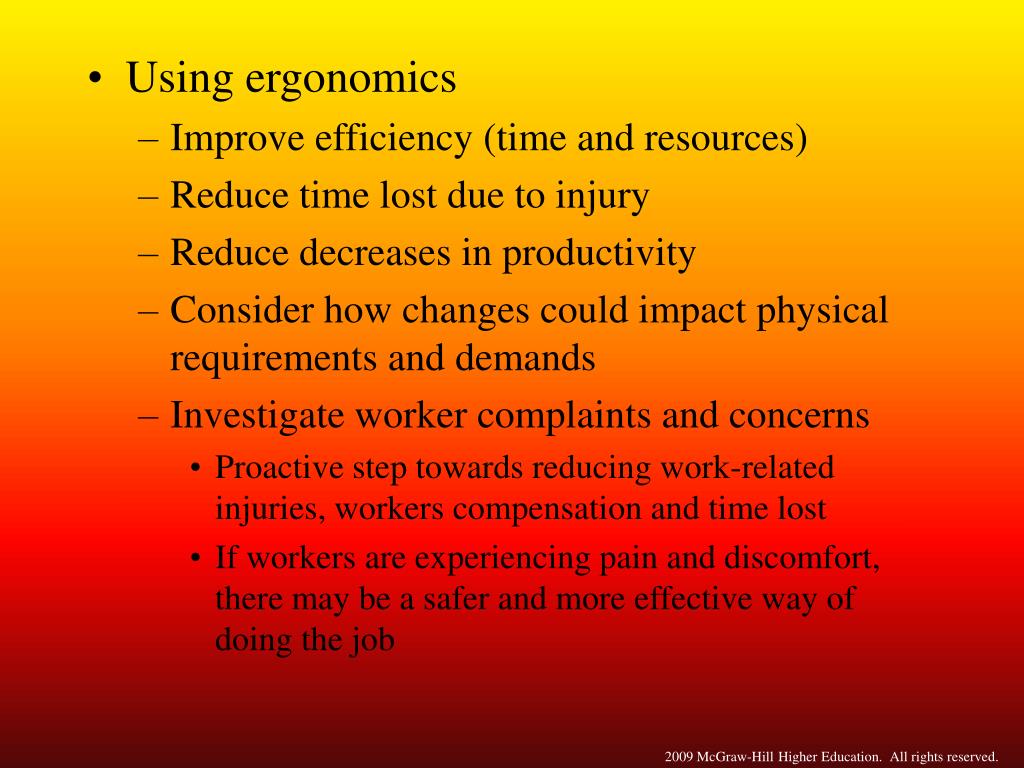 • Using ergonomics
– Improve efficiency (time and resources)
– Reduce time lost due to injury
– Reduce decreases in productivity
– Consider how changes could impact physical requirements and demands
– Investigate worker complaints and concerns
• Proactive step towards reducing work-related injuries, workers compensation and time lost
• If workers are experiencing pain and discomfort, there may be a safer and more effective way of doing the job

2009 McGraw-Hill Higher Education. All rights reserved.